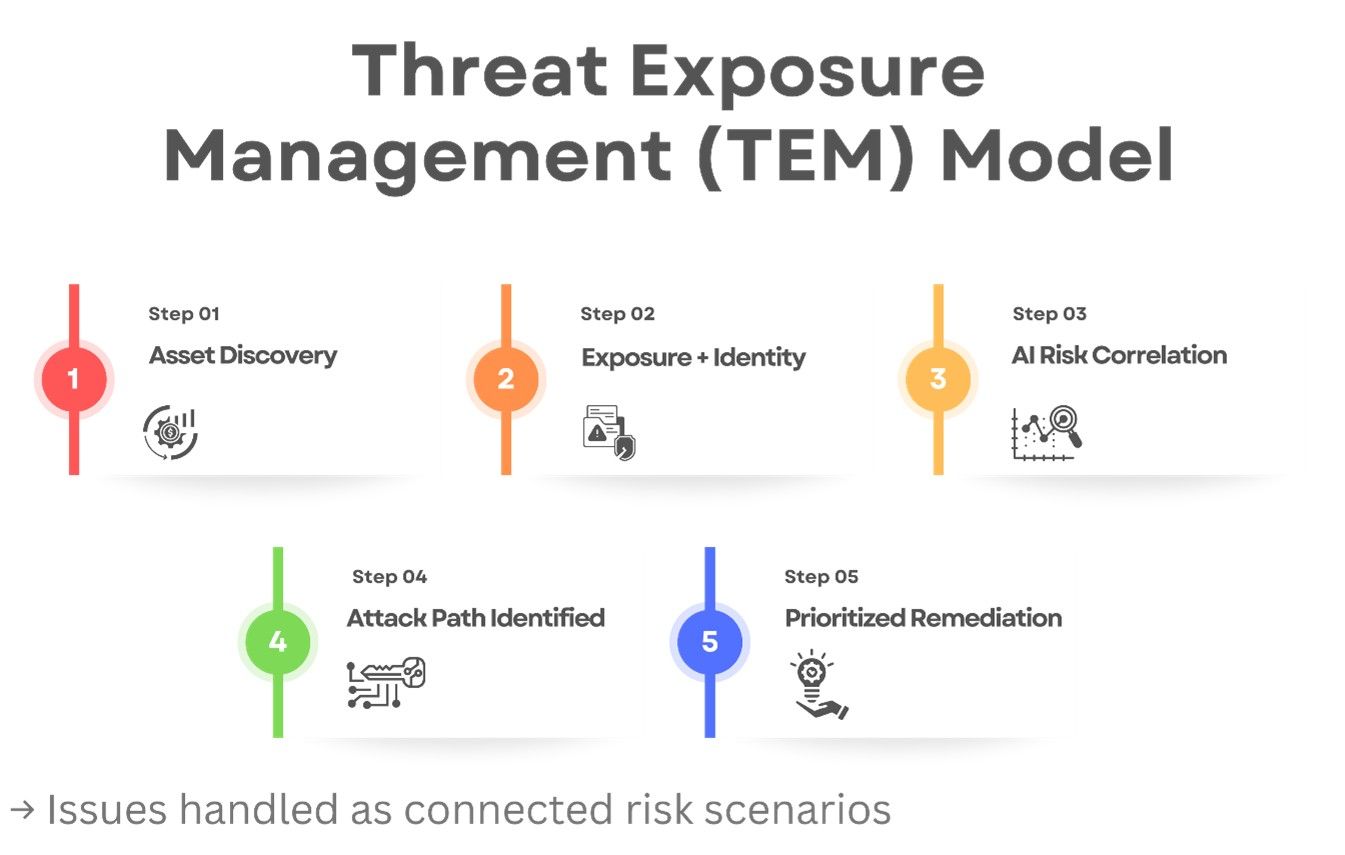 Threat Exposure Management (TEM) Model

1
Step 01
Asset Discovery

2
Step 02
Exposure + Identity

3
Step 03
AI Risk Correlation

4
Step 04
Attack Path Identified

5
Step 05
Prioritized Remediation

→ Issues handled as connected risk scenarios